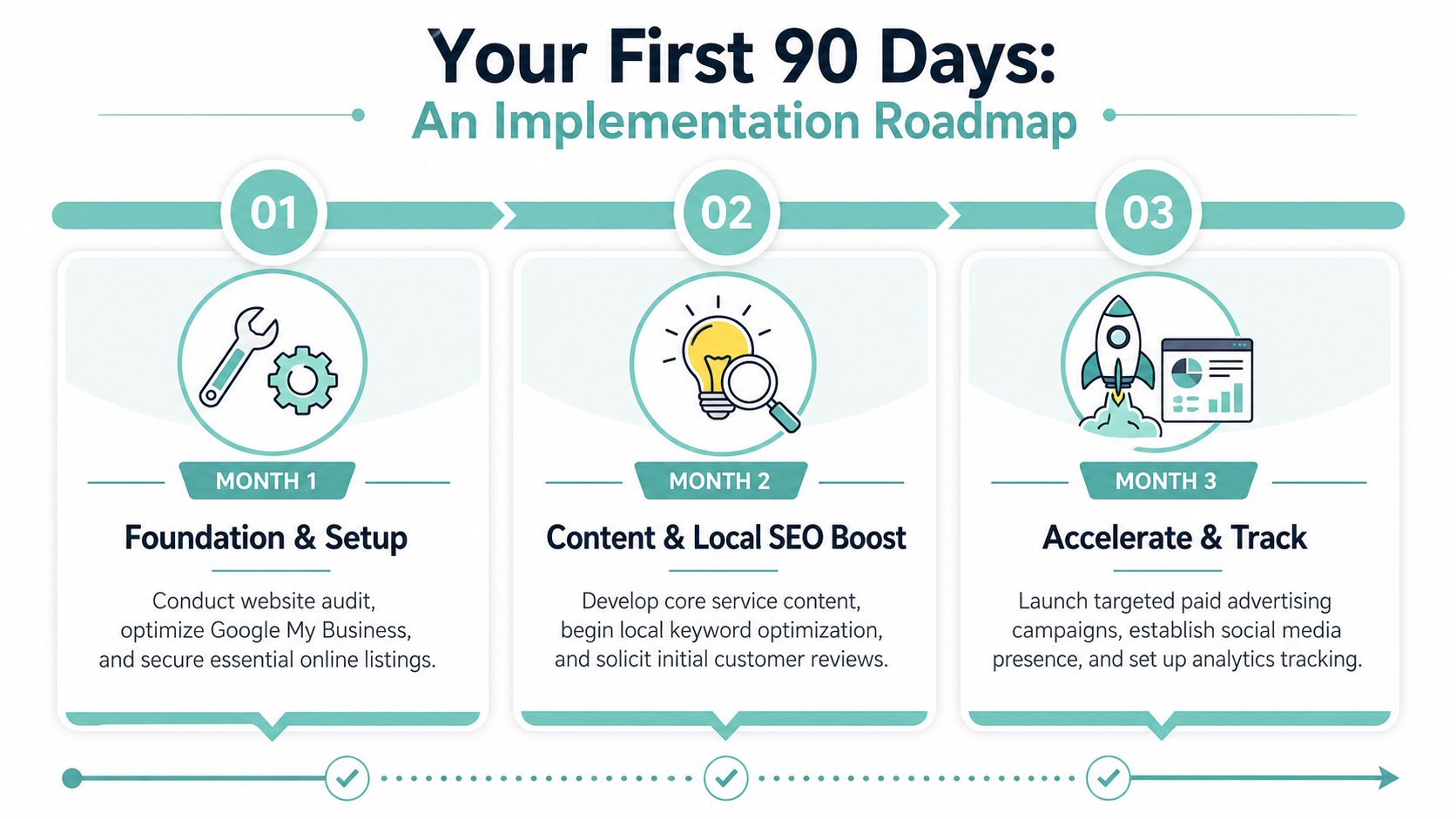 Your First 90 Days:
An Implementation Roadmap

01

MONTH 1

Foundation & Setup

Conduct website audit, optimize Google My Business, and secure essential online listings.

02

MONTH 2

Content & Local SEO Boost

Develop core service content, begin local keyword optimization, and solicit initial customer reviews.

03

MONTH 3

Accelerate & Track

Launch targeted paid advertising campaigns, establish social media presence, and set up analytics tracking.